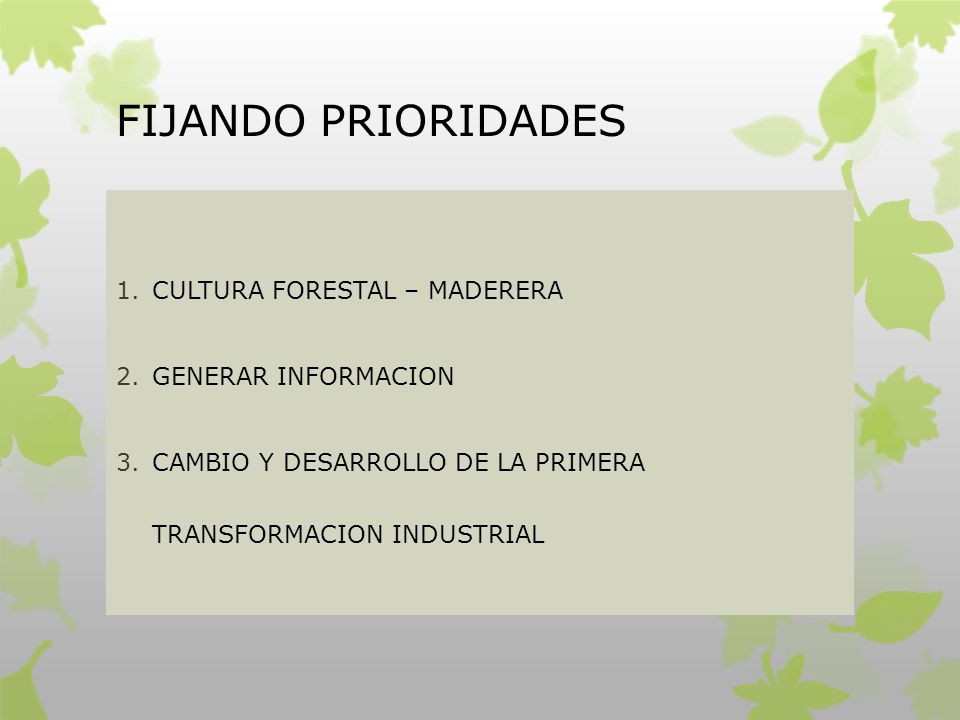 FIJANDO PRIORIDADES

1. CULTURA FORESTAL – MADERERA

2. GENERAR INFORMACION

3. CAMBIO Y DESARROLLO DE LA PRIMERA TRANSFORMACION INDUSTRIAL